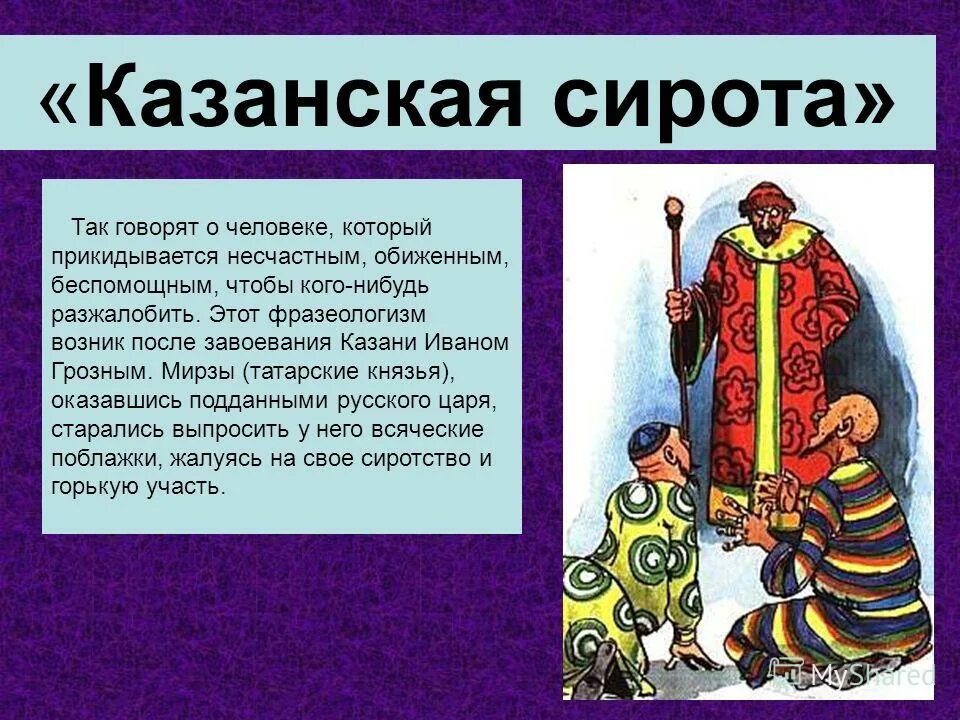 «Казанская сирота»

Так говорят о человеке, который прикидывается несчастным, обиженным, беспомощным, чтобы кого-нибудь разжалобить. Этот фразеологизм возник после завоевания Казани Иваном Грозным. Мирзы (татарские князья), оказавшись подданными русского царя, старались выпросить у него всяческие поблажки, жалуясь на свое сиротство и горькую участь.

MyShared